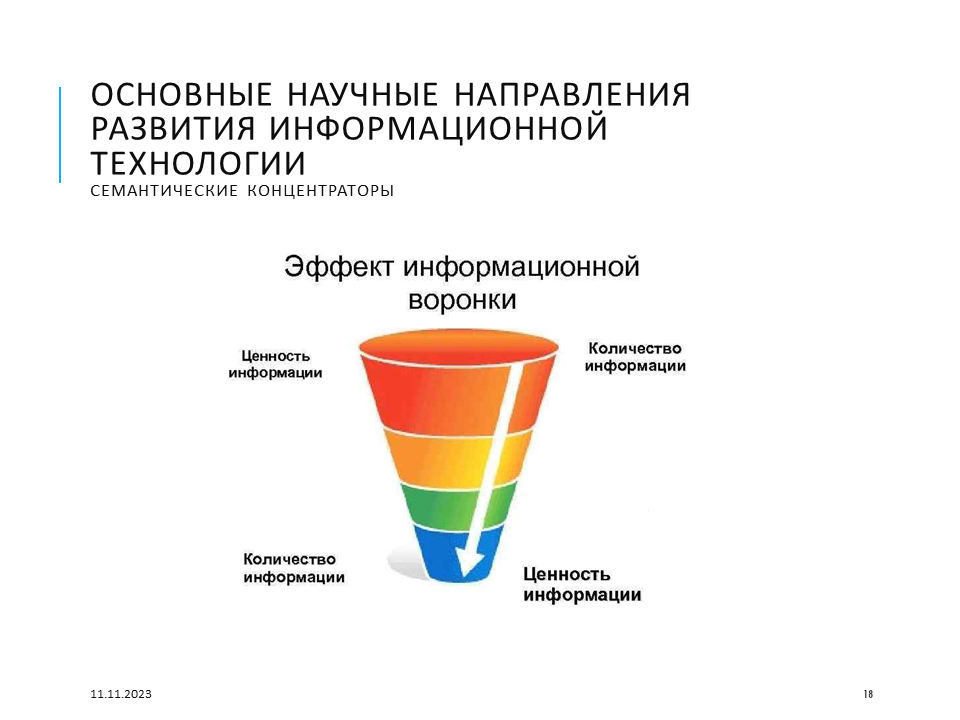 ОСНОВНЫЕ НАУЧНЫЕ НАПРАВЛЕНИЯ РАЗВИТИЯ ИНФОРМАЦИОННОЙ ТЕХНОЛОГИИ
СЕМАНТИЧЕСКИЕ КОНЦЕНТРАТОРЫ

Эффект информационной воронки

Ценность информации

Количество информации

Количество информации

Ценность информации

11.11.2023

18